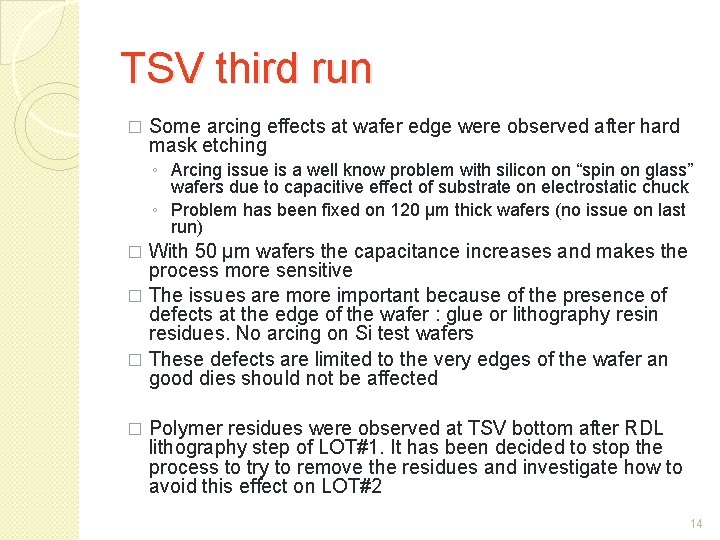 TSV third run

□ Some arcing effects at wafer edge were observed after hard mask etching

◦ Arcing issue is a well know problem with silicon on “spin on glass” wafers due to capacitive effect of substrate on electrostatic chuck

◦ Problem has been fixed on 120 µm thick wafers (no issue on last run)

□ With 50 µm wafers the capacitance increases and makes the process more sensitive

□ The issues are more important because of the presence of defects at the edge of the wafer : glue or lithography resin residues. No arcing on Si test wafers

□ These defects are limited to the very edges of the wafer an good dies should not be affected

□ Polymer residues were observed at TSV bottom after RDL lithography step of LOT#1. It has been decided to stop the process to try to remove the residues and investigate how to avoid this effect on LOT#2

14